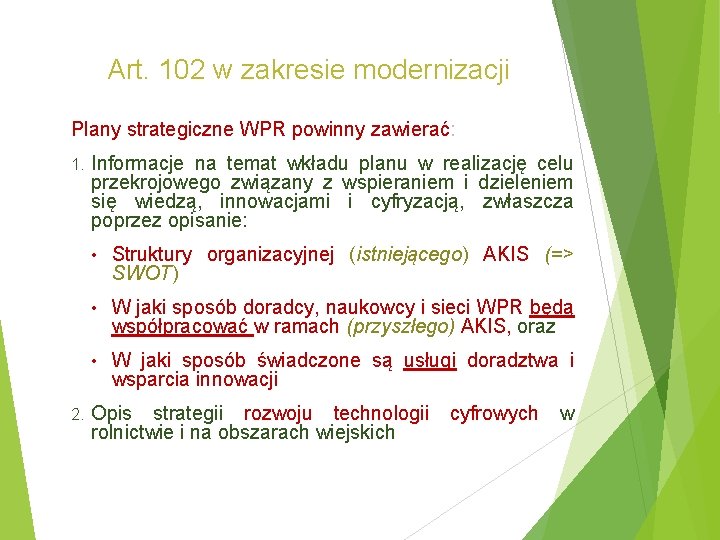 Art. 102 w zakresie modernizacji

Plany strategiczne WPR powinny zawierać:

1. Informacje na temat wkładu planu w realizację celu przekrojowego związany z wspieraniem i dzieleniem się wiedzą, innowacjami i cyfryzacją, zwłaszcza poprzez opisanie:

• Struktury organizacyjnej (istniejącego) AKIS (=> SWOT)

• W jaki sposób doradcy, naukowcy i sieci WPR będą współpracować w ramach (przyszłego) AKIS, oraz

• W jaki sposób świadczone są usługi doradztwa i wsparcia innowacji

2. Opis strategii rozwoju technologii cyfrowych w rolnictwie i na obszarach wiejskich